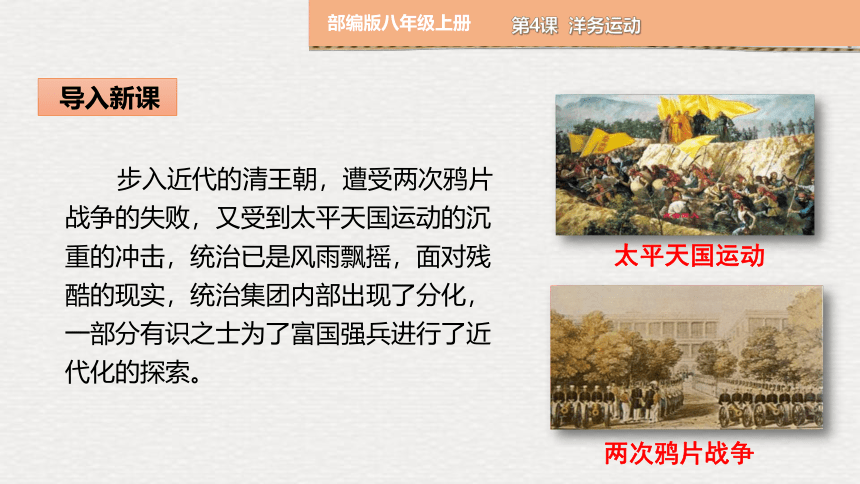 部编版八年级上册　第4课　洋务运动

导入新课

步入近代的清王朝，遭受两次鸦片战争的失败，又受到太平天国运动的沉重的冲击，统治已是风雨飘摇，面对残酷的现实，统治集团内部出现了分化，一部分有识之士为了富国强兵进行了近代化的探索。

太平天国运动

两次鸦片战争